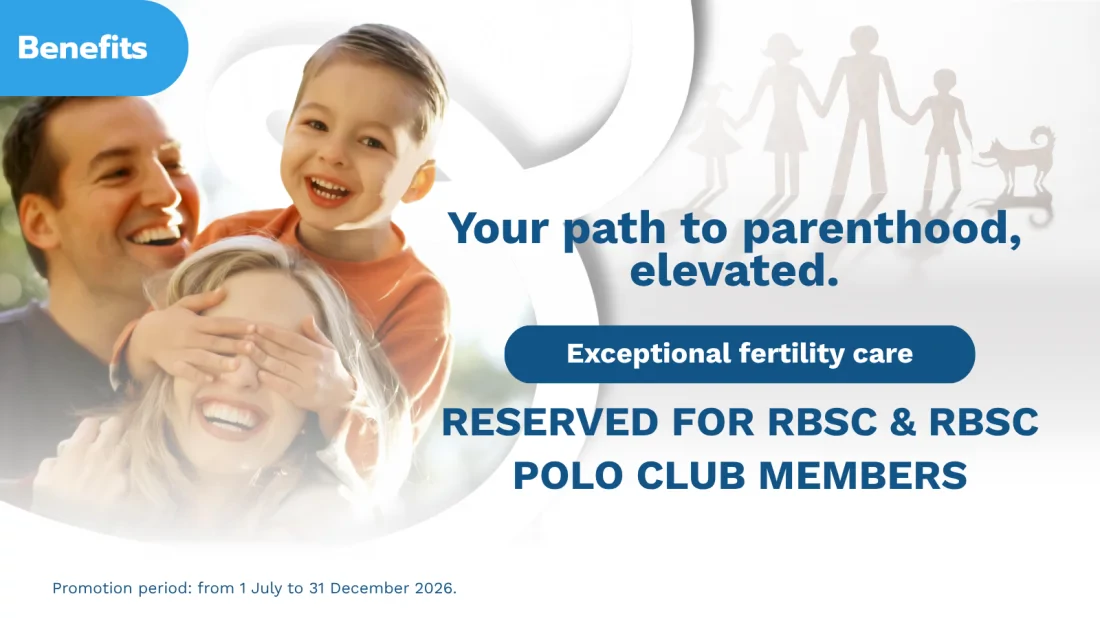 Benefits

Your path to parenthood, elevated.

Exceptional fertility care

RESERVED FOR RBSC & RBSC POLO CLUB MEMBERS

Promotion period: from 1 July to 31 December 2026.